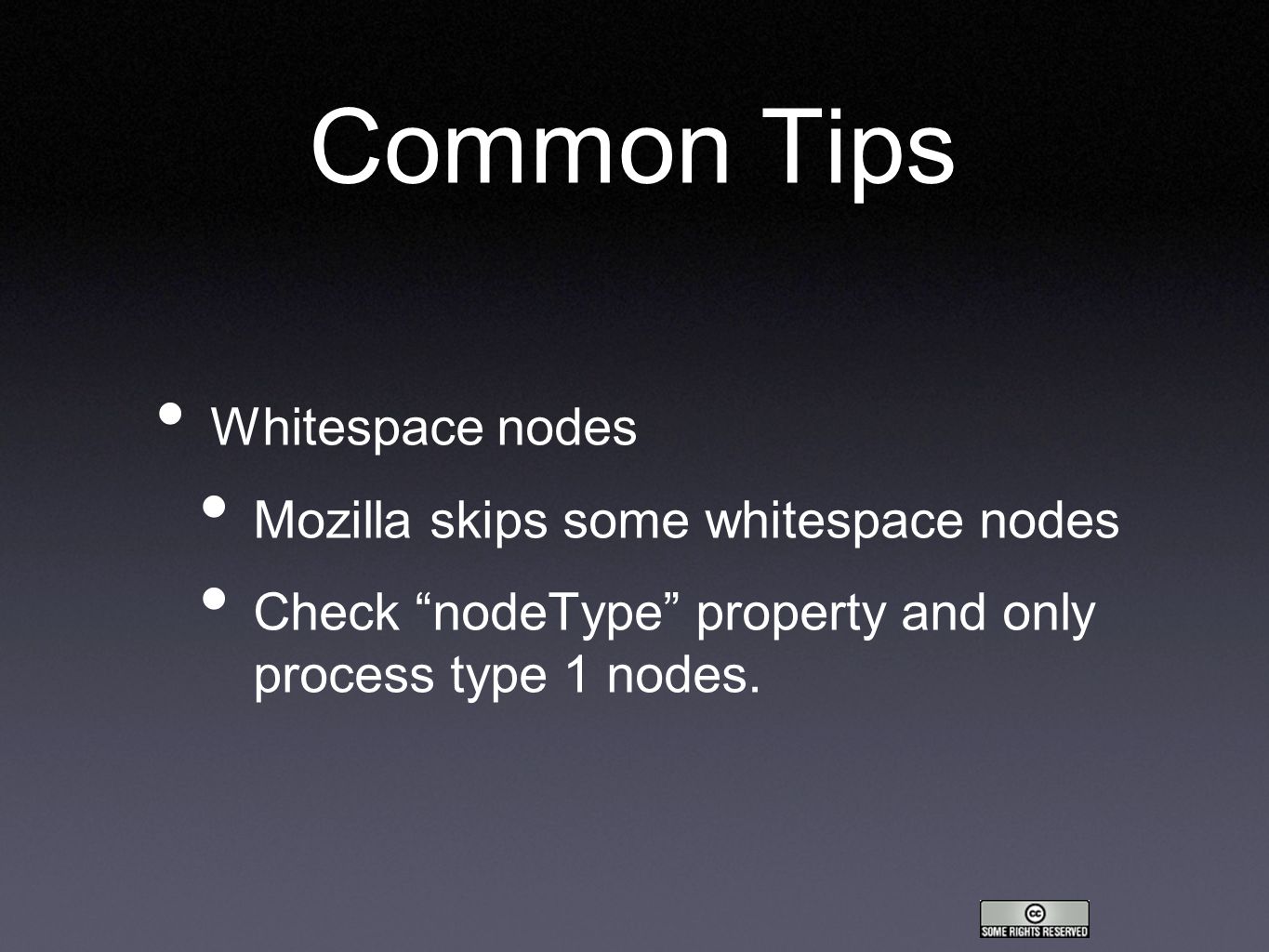 Common Tips

• Whitespace nodes

• Mozilla skips some whitespace nodes

• Check “nodeType” property and only process type 1 nodes.

cc SOME RIGHTS RESERVED